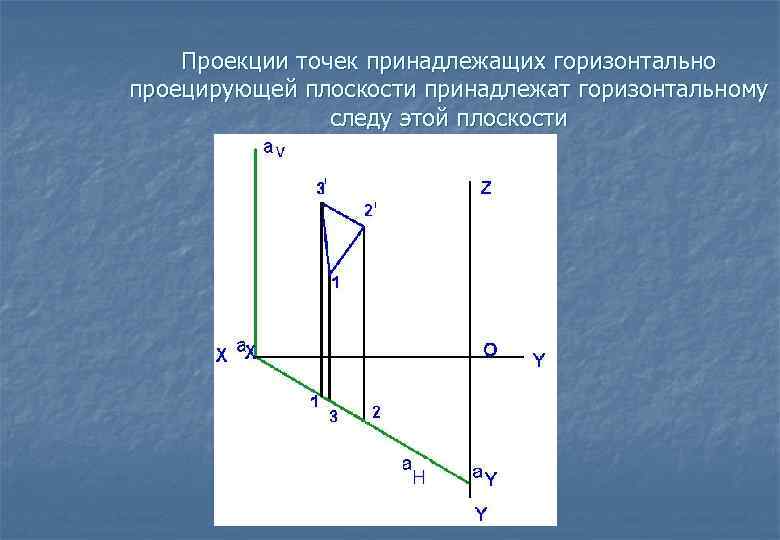 Проекции точек принадлежащих горизонтально проецирующей плоскости принадлежат горизонтальному следу этой плоскости

$a_V$

3'

2'

Z

1

X $a_X$

O

Y

1

3

2

$a_H$

$a_Y$

Y